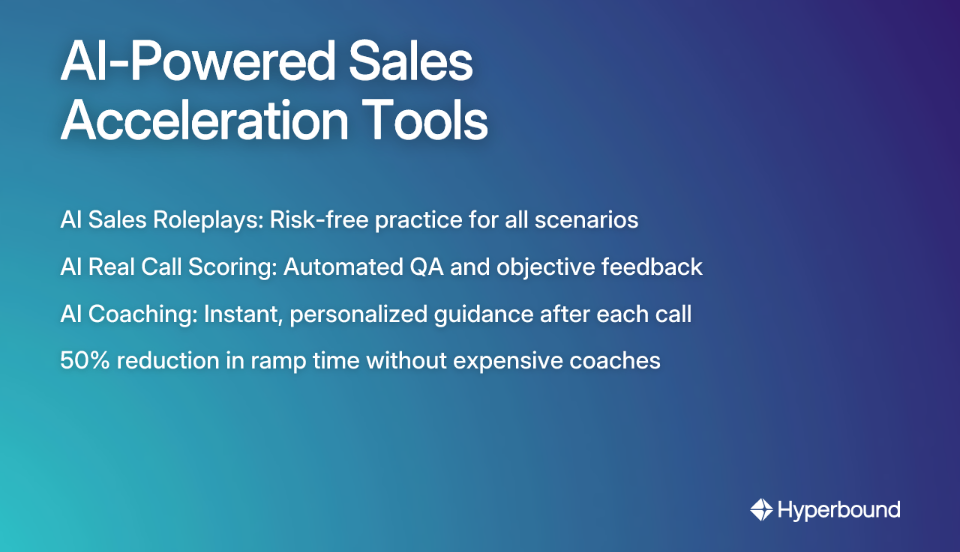 AI-Powered Sales Acceleration Tools

AI Sales Roleplays: Risk-free practice for all scenarios

AI Real Call Scoring: Automated QA and objective feedback

AI Coaching: Instant, personalized guidance after each call

50% reduction in ramp time without expensive coaches

Hyperbound